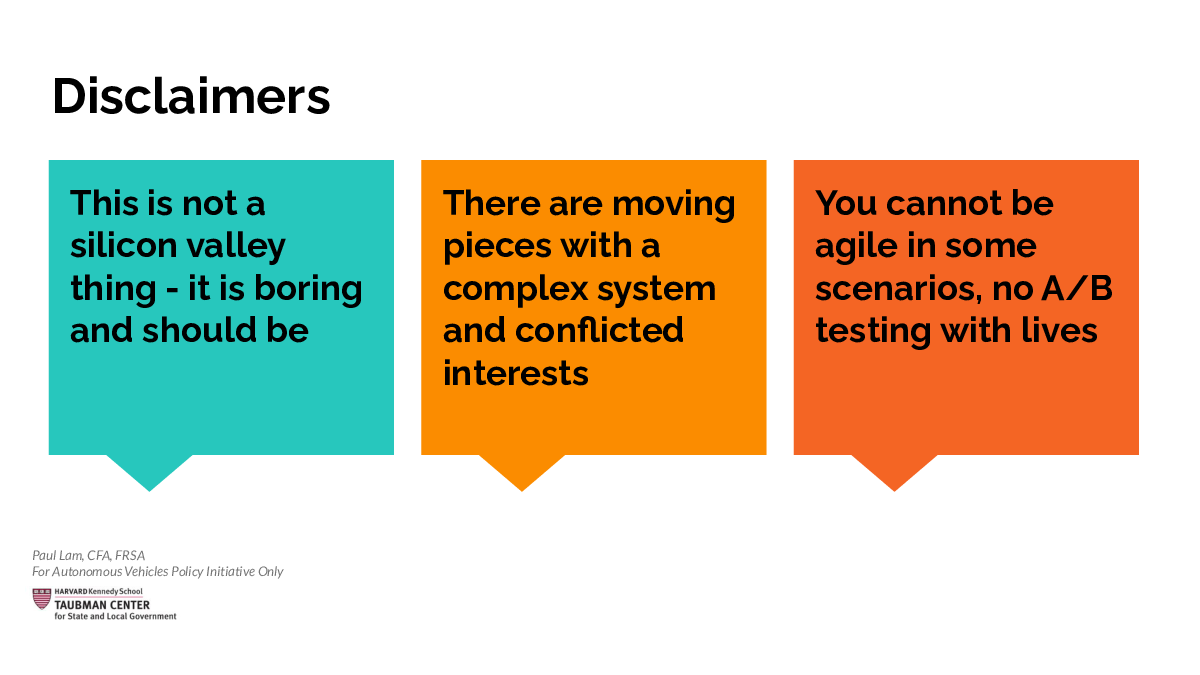 Disclaimers

This is not a silicon valley thing - it is boring and should be

There are moving pieces with a complex system and conflicted interests

You cannot be agile in some scenarios, no A/B testing with lives

Paul Lam, CFA, FRSA
For Autonomous Vehicles Policy Initiative Only

HARVARD Kennedy School
TAUBMAN CENTER
for State and Local Government